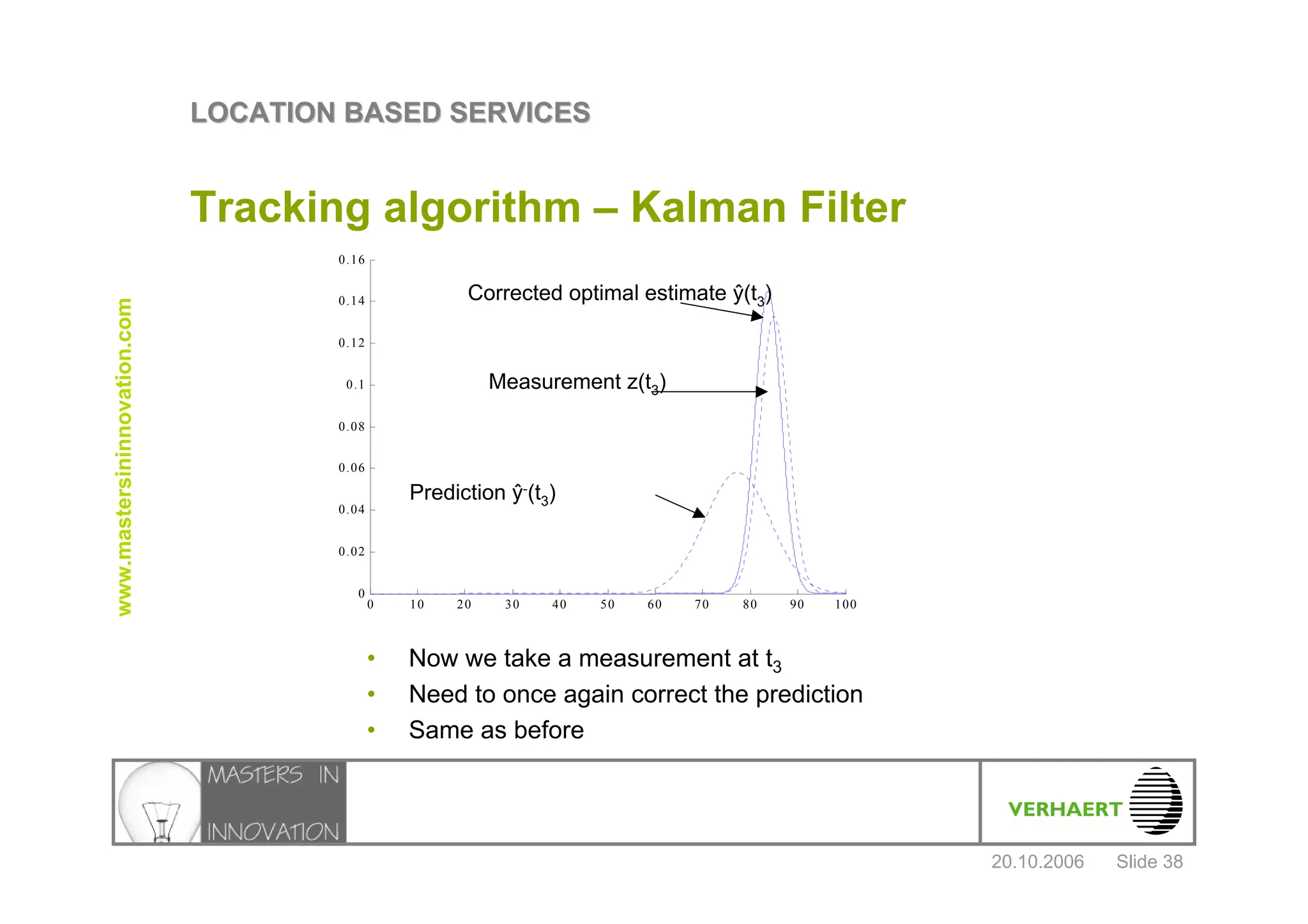 LOCATION BASED SERVICES

Tracking algorithm – Kalman Filter

www.mastersininnovation.com

0.16
0.14
0.12
0.1
0.08
0.06
0.04
0.02
0
0 10 20 30 40 50 60 70 80 90 100

Corrected optimal estimate $\hat{y}(t_3)$

Measurement $z(t_3)$

Prediction $\hat{y}^-(t_3)$

• Now we take a measurement at $t_3$
• Need to once again correct the prediction
• Same as before

MASTERS IN INNOVATION

VERHAERT

20.10.2006 Slide 38